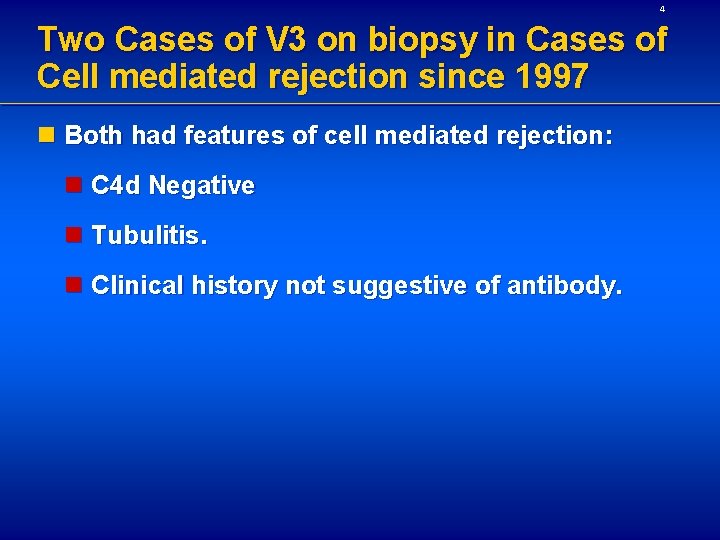 4

Two Cases of V3 on biopsy in Cases of Cell mediated rejection since 1997

Both had features of cell mediated rejection:

C4d Negative

Tubulitis.

Clinical history not suggestive of antibody.